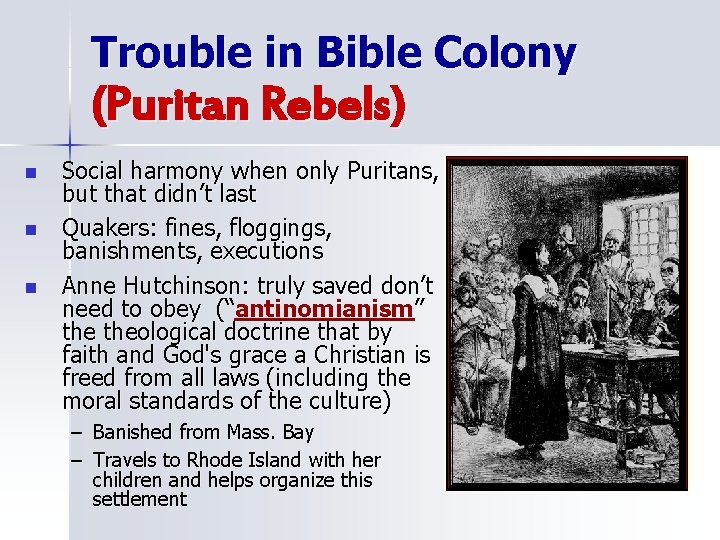 Trouble in Bible Colony
(Puritan Rebels)

Social harmony when only Puritans, but that didn't last

Quakers: fines, floggings, banishments, executions

Anne Hutchinson: truly saved don't need to obey ("antinomianism" the theological doctrine that by faith and God's grace a Christian is freed from all laws (including the moral standards of the culture)

– Banished from Mass. Bay

– Travels to Rhode Island with her children and helps organize this settlement